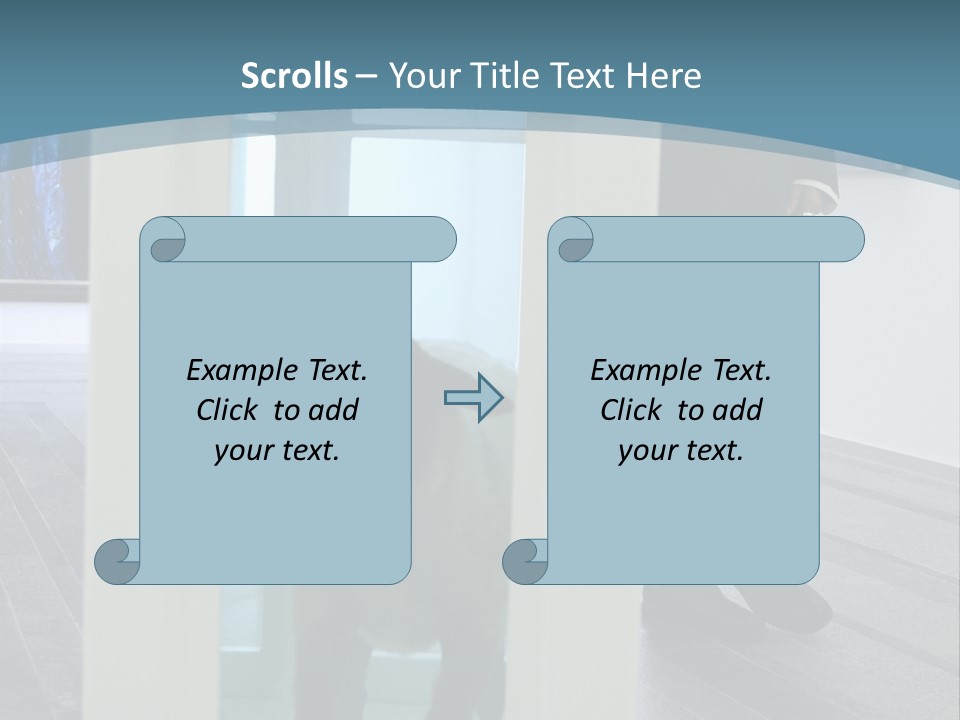 Scrolls – Your Title Text Here

Example Text. Click to add your text.

Example Text. Click to add your text.